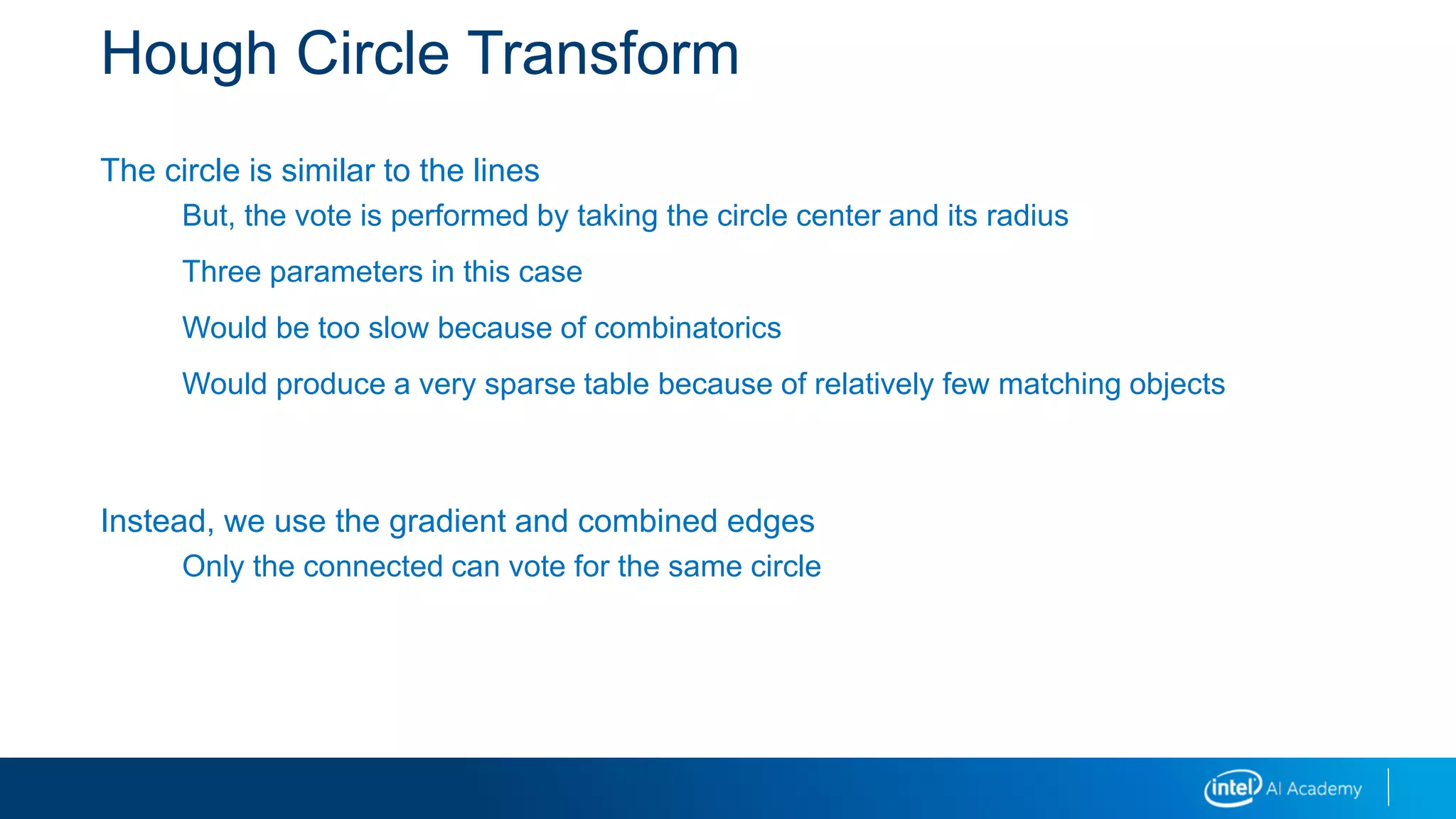 Hough Circle Transform

The circle is similar to the lines

But, the vote is performed by taking the circle center and its radius

Three parameters in this case

Would be too slow because of combinatorics

Would produce a very sparse table because of relatively few matching objects

Instead, we use the gradient and combined edges

Only the connected can vote for the same circle

intel AI Academy